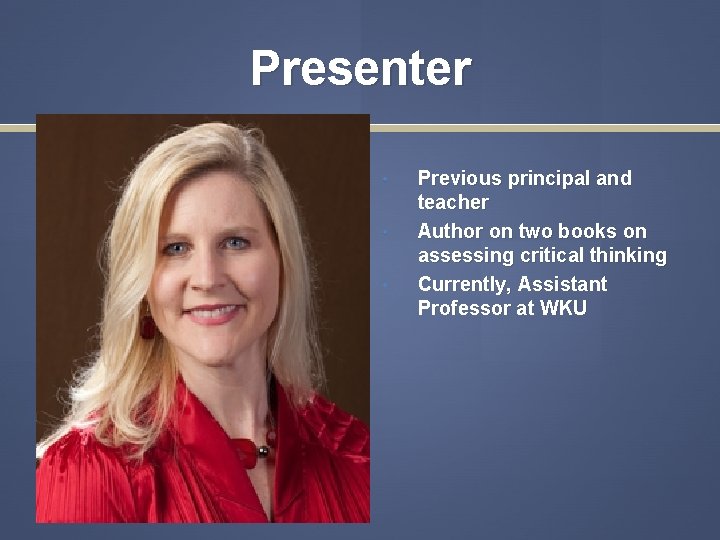 Presenter

- Previous principal and teacher
- Author on two books on assessing critical thinking
- Currently, Assistant Professor at WKU